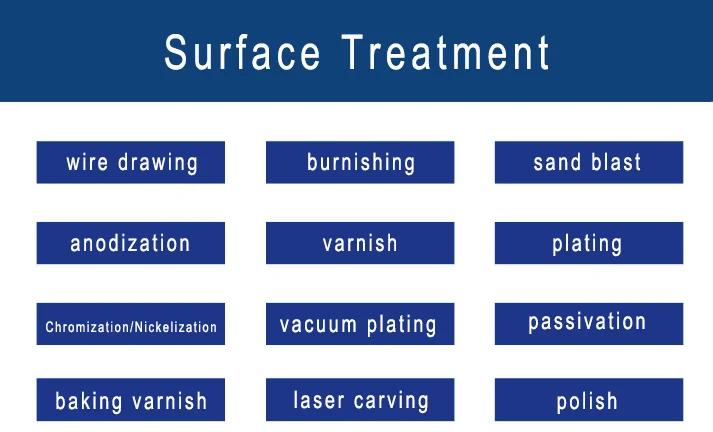 Surface Treatment

wire drawing

burnishing

sand blast

anodization

varnish

plating

Chromization/Nickelization

vacuum plating

passivation

baking varnish

laser carving

polish